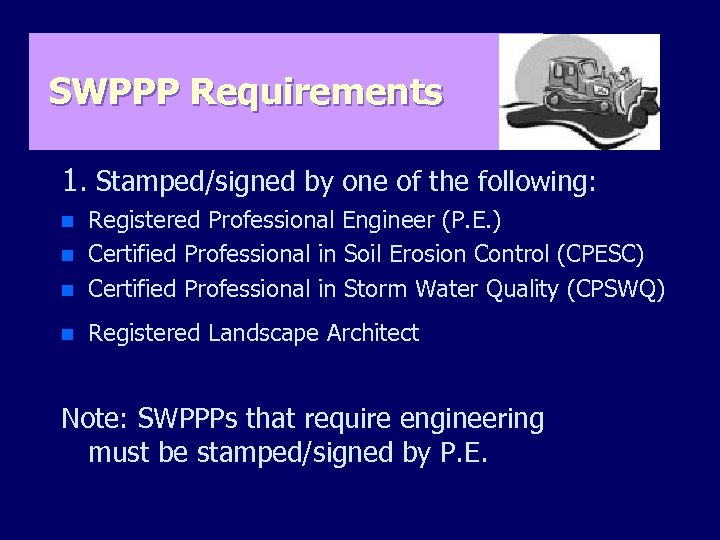 SWPPP Requirements

1. Stamped/signed by one of the following:

- Registered Professional Engineer (P.E.)
- Certified Professional in Soil Erosion Control (CPESC)
- Certified Professional in Storm Water Quality (CPSWQ)
- Registered Landscape Architect

Note: SWPPPs that require engineering must be stamped/signed by P.E.